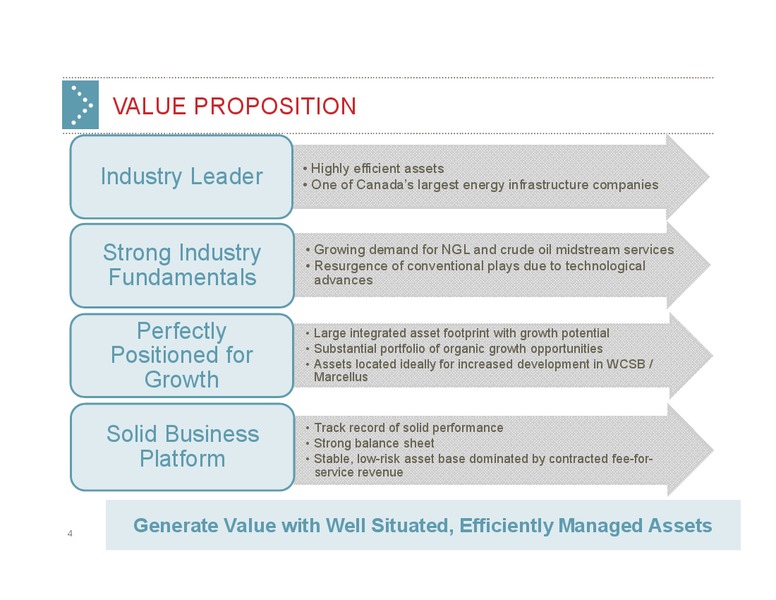 VALUE PROPOSITION

Industry Leader

• Highly efficient assets
• One of Canada's largest energy infrastructure companies

Strong Industry Fundamentals

• Growing demand for NGL and crude oil midstream services
• Resurgence of conventional plays due to technological advances

Perfectly Positioned for Growth

• Large integrated asset footprint with growth potential
• Substantial portfolio of organic growth opportunities
• Assets located ideally for increased development in WCSB / Marcellus

Solid Business Platform

• Track record of solid performance
• Strong balance sheet
• Stable, low-risk asset base dominated by contracted fee-for-service revenue

4

Generate Value with Well Situated, Efficiently Managed Assets